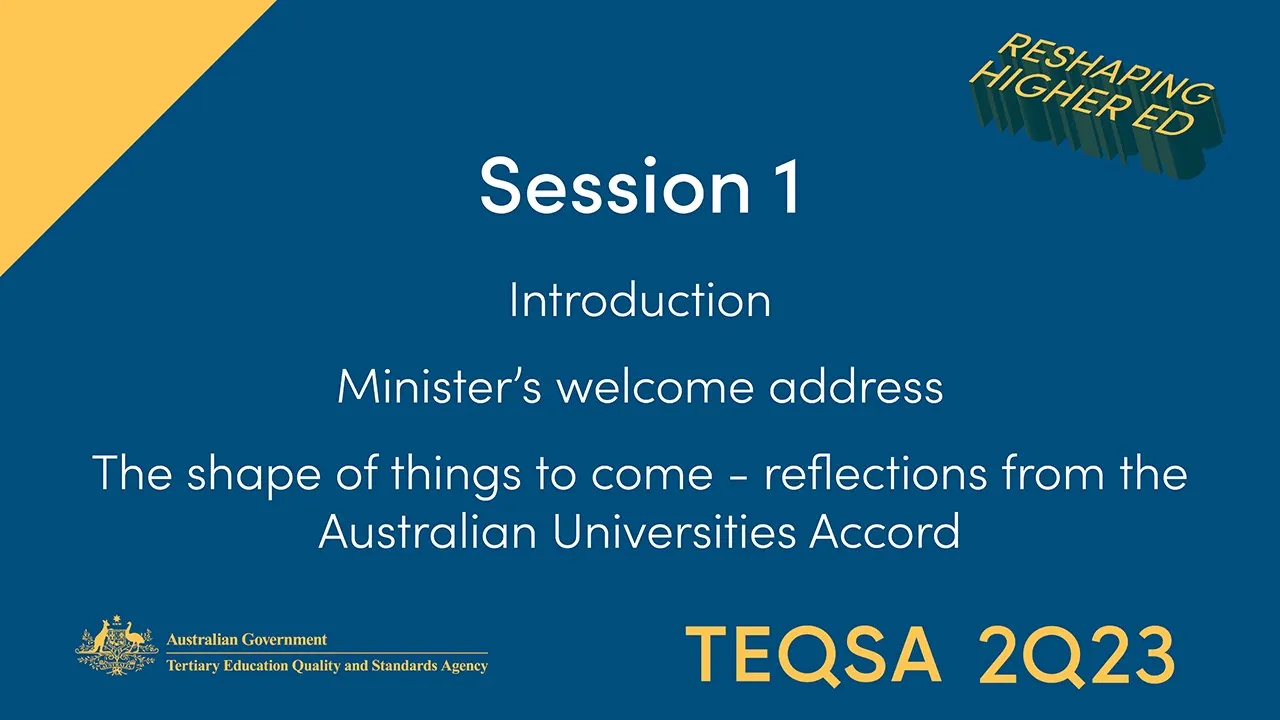 RESHAPING HIGHER ED

Session 1

Introduction

Minister's welcome address

The shape of things to come - reflections from the Australian Universities Accord

Australian Government
Tertiary Education Quality and Standards Agency

TEQSA 2Q23